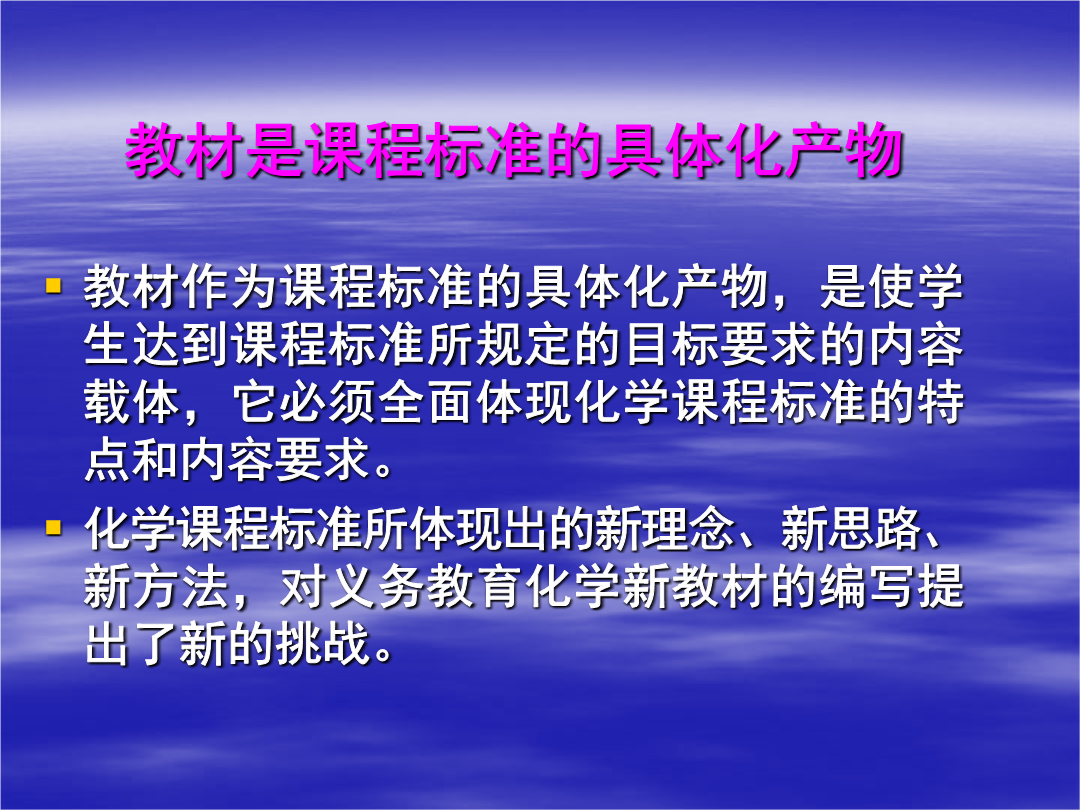 教材是课程标准的具体化产物

▪ 教材作为课程标准的具体化产物，是使学生达到课程标准所规定的目标要求的内容载体，它必须全面体现化学课程标准的特点和内容要求。

▪ 化学课程标准所体现出的新理念、新思路、新方法，对义务教育化学新教材的编写提出了新的挑战。